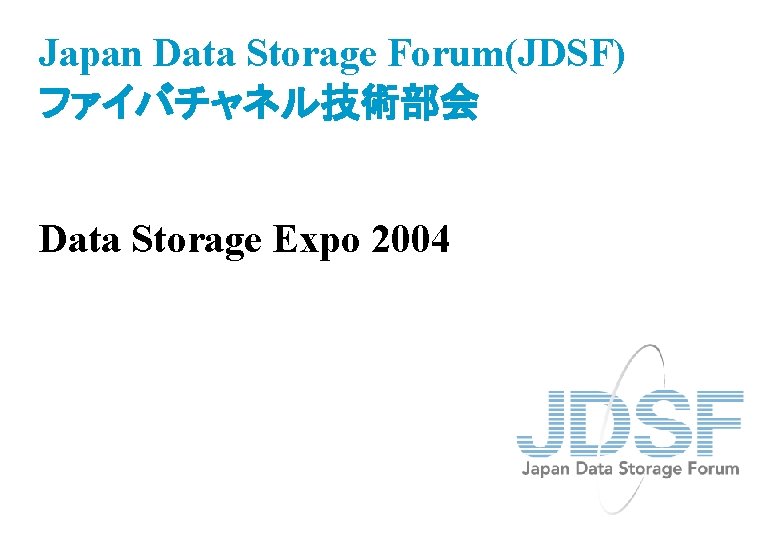 Japan Data Storage Forum(JDSF)
ファイバチャネル技術部会

Data Storage Expo 2004

JDSF
Japan Data Storage Forum